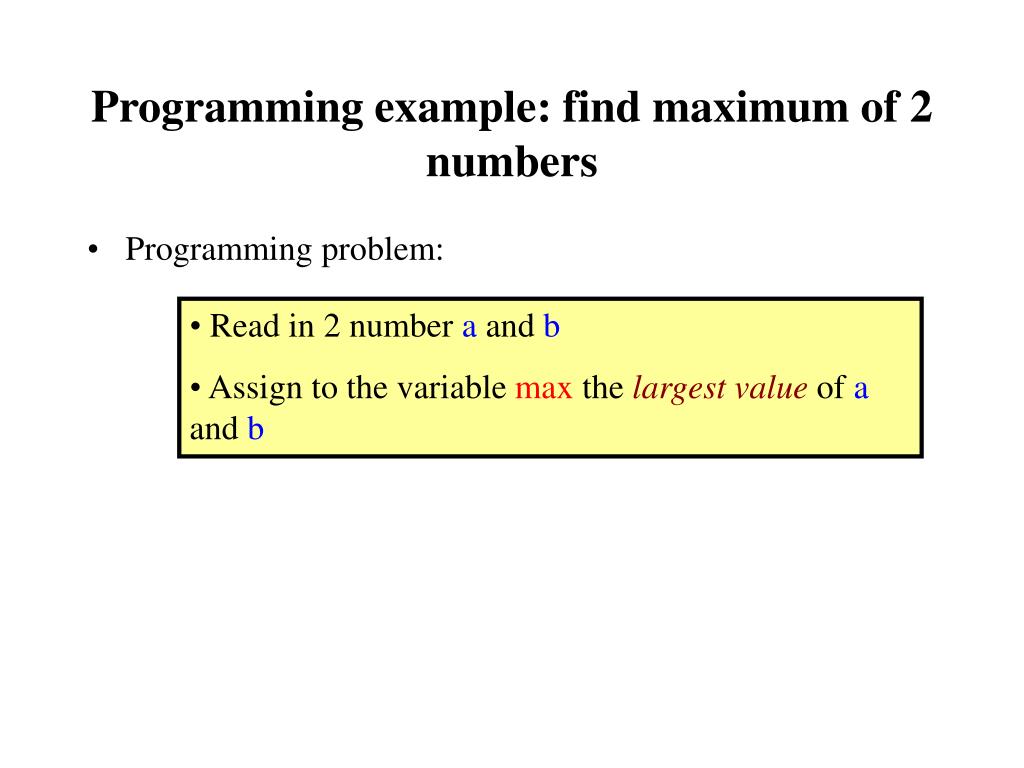 Programming example: find maximum of 2 numbers

• Programming problem:

• Read in 2 number a and b

• Assign to the variable max the largest value of a and b